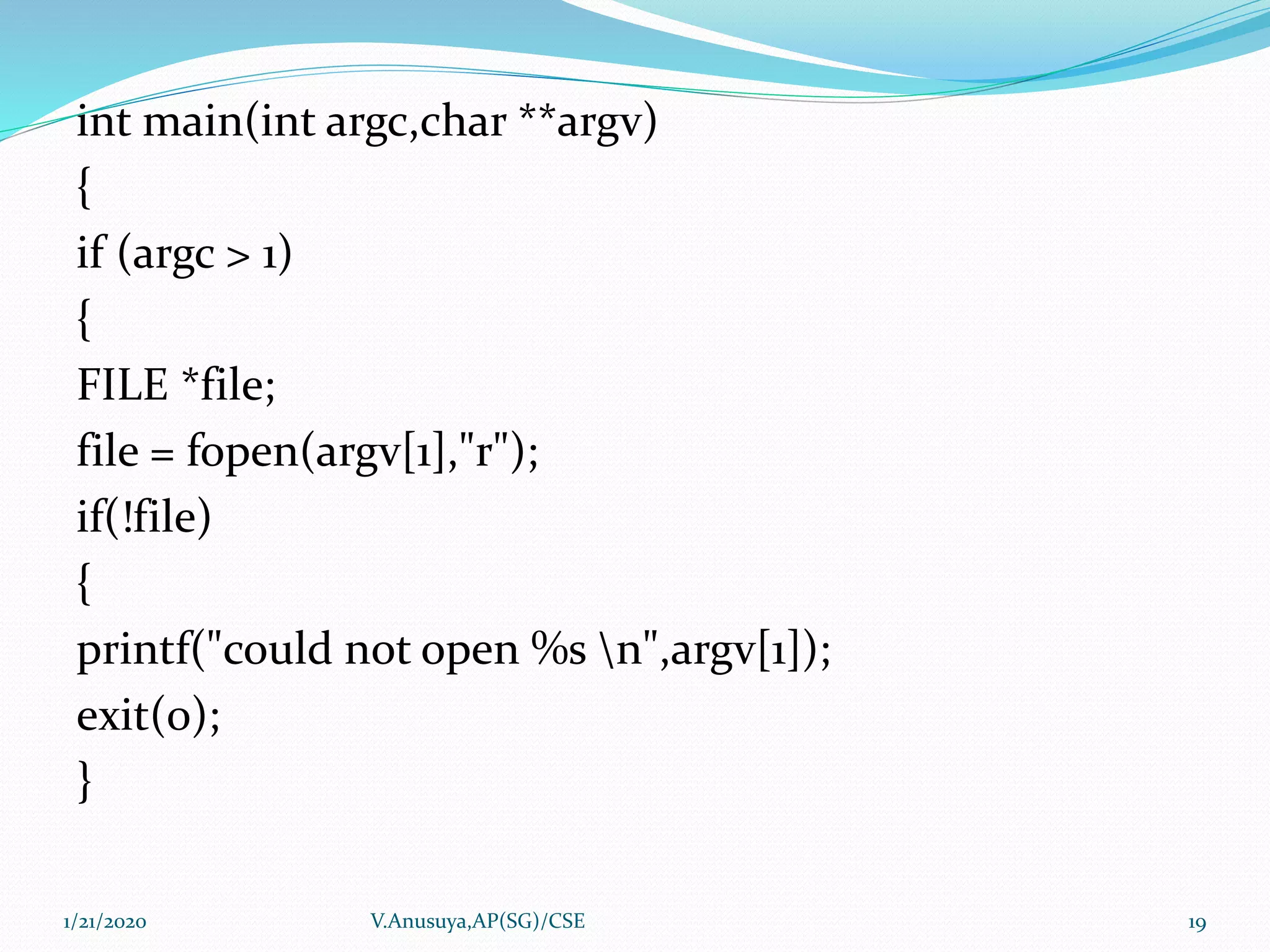 int main(int argc,char **argv)
{
if (argc > 1)
{
FILE *file;
file = fopen(argv[1],"r");
if(!file)
{
printf("could not open %s \n",argv[1]);
exit(0);
}

1/21/2020 V.Anusuya,AP(SG)/CSE 19